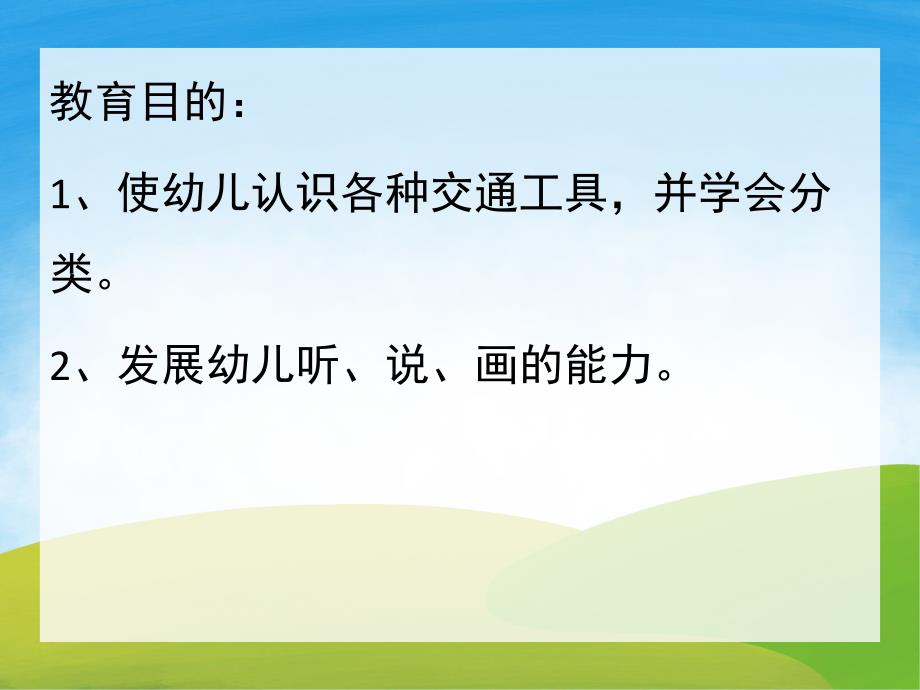 教育目的：

1、使幼儿认识各种交通工具，并学会分类。

2、发展幼儿听、说、画的能力。